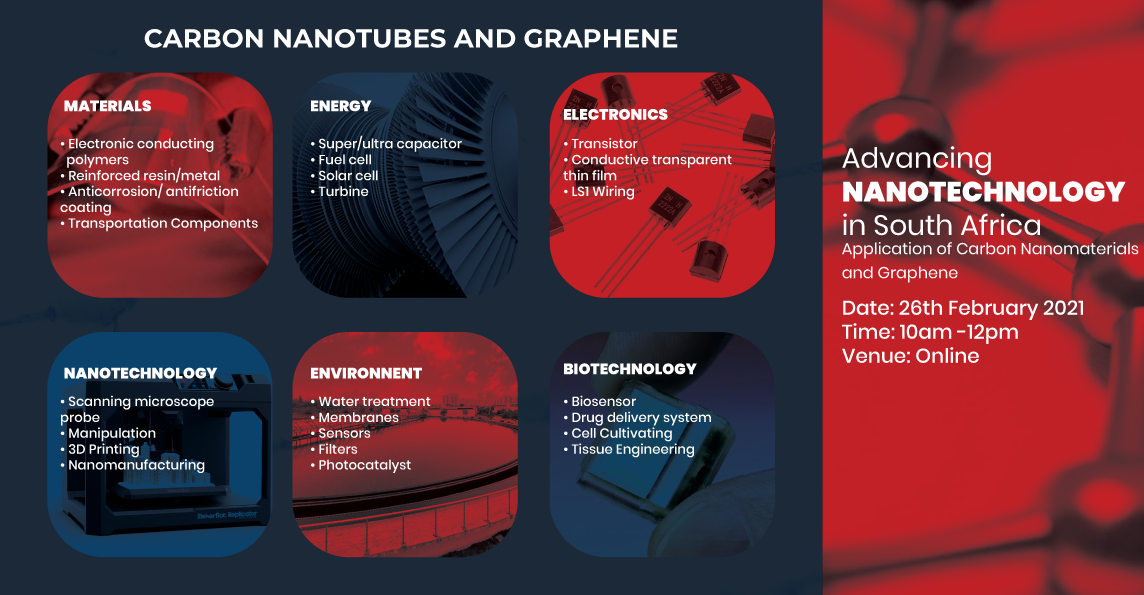 CARBON NANOTUBES AND GRAPHENE

MATERIALS
• Electronic conducting polymers
• Reinforced resin/metal
• Anticorrosion/ antifriction coating
• Transportation Components

ENERGY
• Super/ultra capacitor
• Fuel cell
• Solar cell
• Turbine

ELECTRONICS
• Transistor
• Conductive transparent thin film
• LS1 Wiring

NANOTECHNOLOGY
• Scanning microscope probe
• Manipulation
• 3D Printing
• Nanomanufacturing

ENVIRONNENT
• Water treatment
• Membranes
• Sensors
• Filters
• Photocatalyst

BIOTECHNOLOGY
• Biosensor
• Drug delivery system
• Cell Cultivating
• Tissue Engineering

Advancing NANOTECHNOLOGY in South Africa
Application of Carbon Nanomaterials and Graphene

Date: 26th February 2021
Time: 10am -12pm
Venue: Online